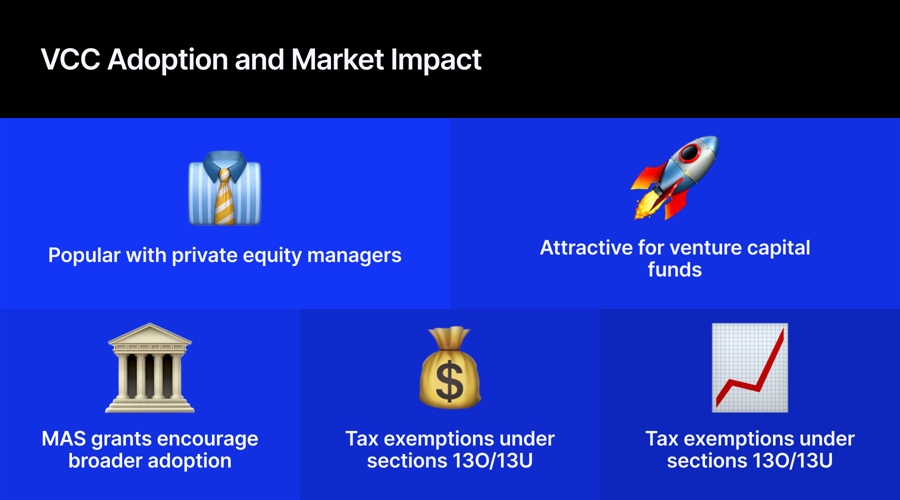 VCC Adoption and Market Impact

Popular with private equity managers

Attractive for venture capital funds

MAS grants encourage broader adoption

Tax exemptions under sections 13O/13U

Tax exemptions under sections 13O/13U